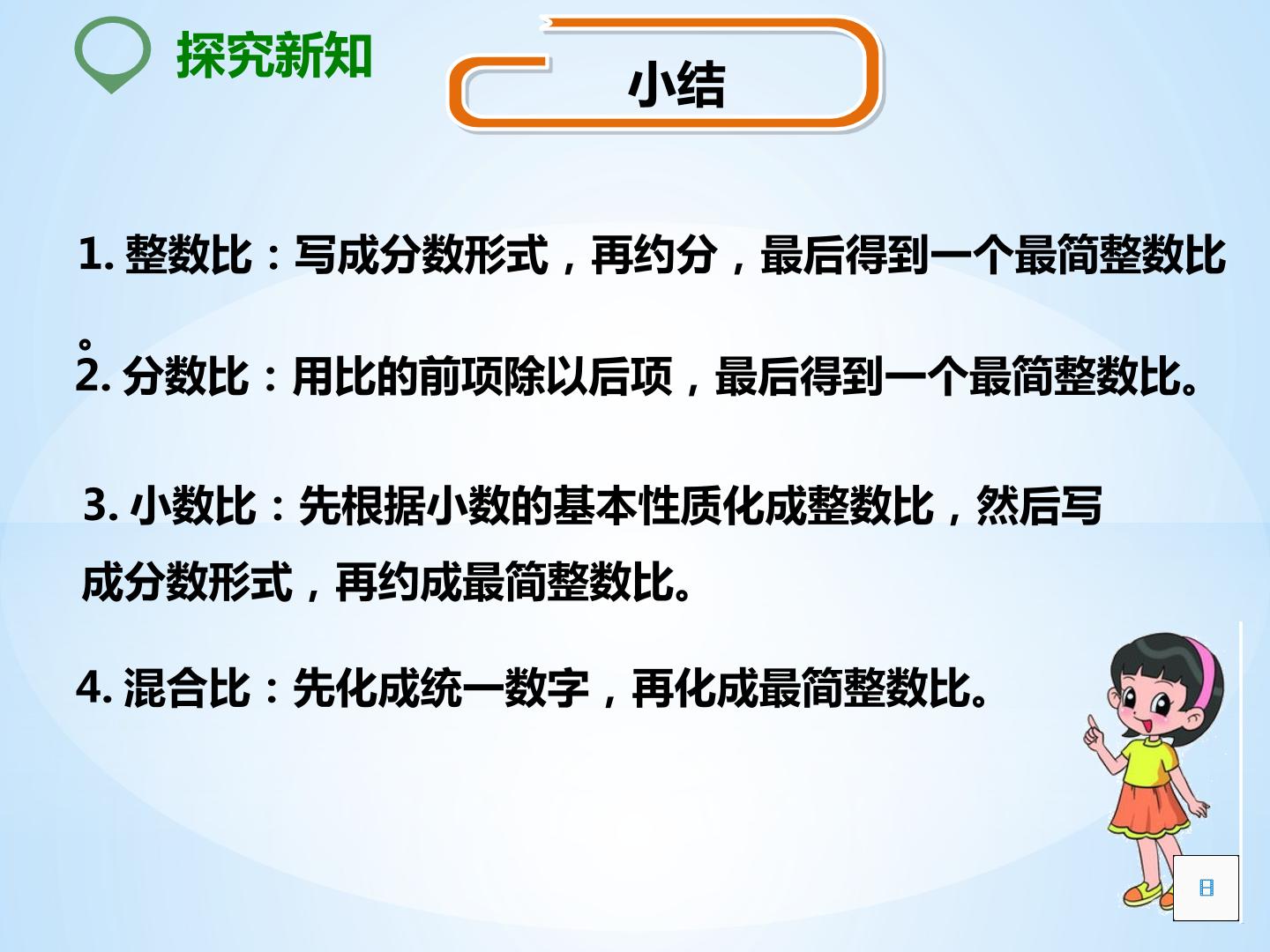 探究新知

小结

1. 整数比：写成分数形式，再约分，最后得到一个最简整数比。

2. 分数比：用比的前项除以后项，最后得到一个最简整数比。

3. 小数比：先根据小数的基本性质化成整数比，然后写成分数形式，再约成最简整数比。

4. 混合比：先化成统一数字，再化成最简整数比。